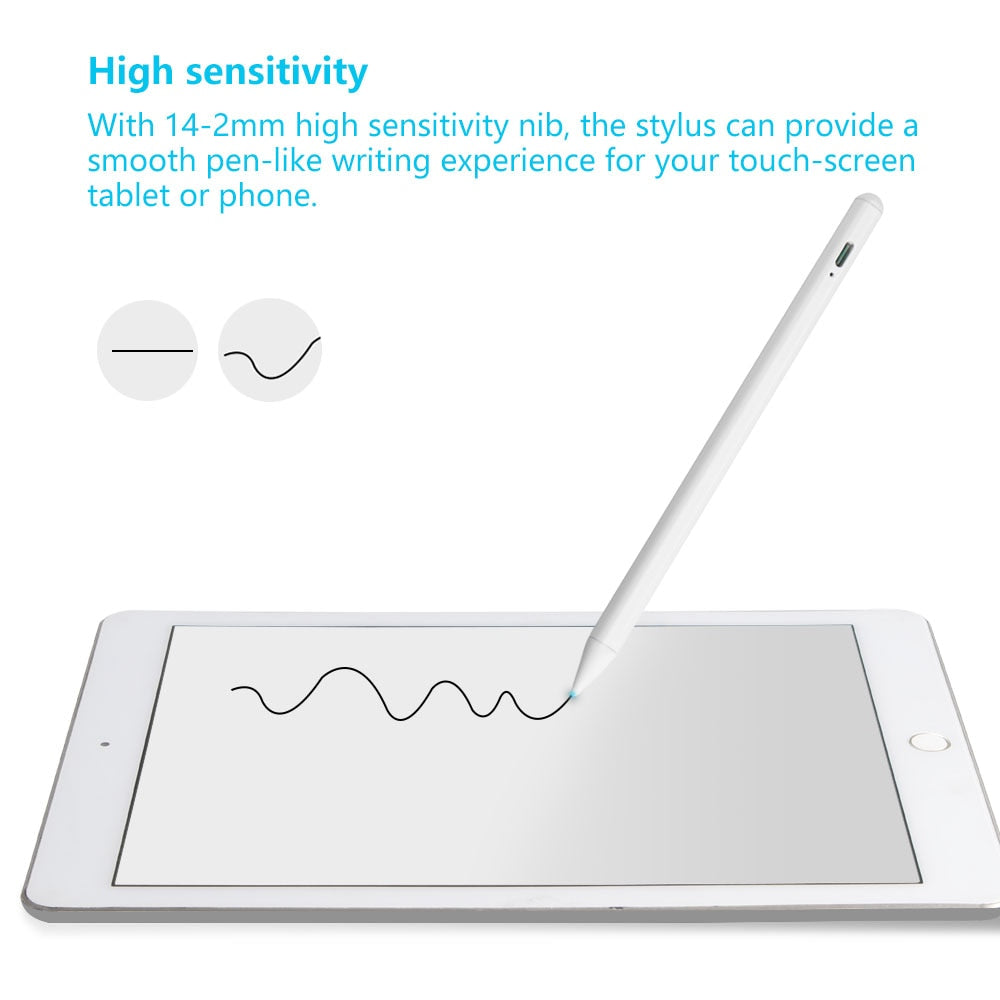 High sensitivity

With 14-2mm high sensitivity nib, the stylus can provide a smooth pen-like writing experience for your touch-screen tablet or phone.